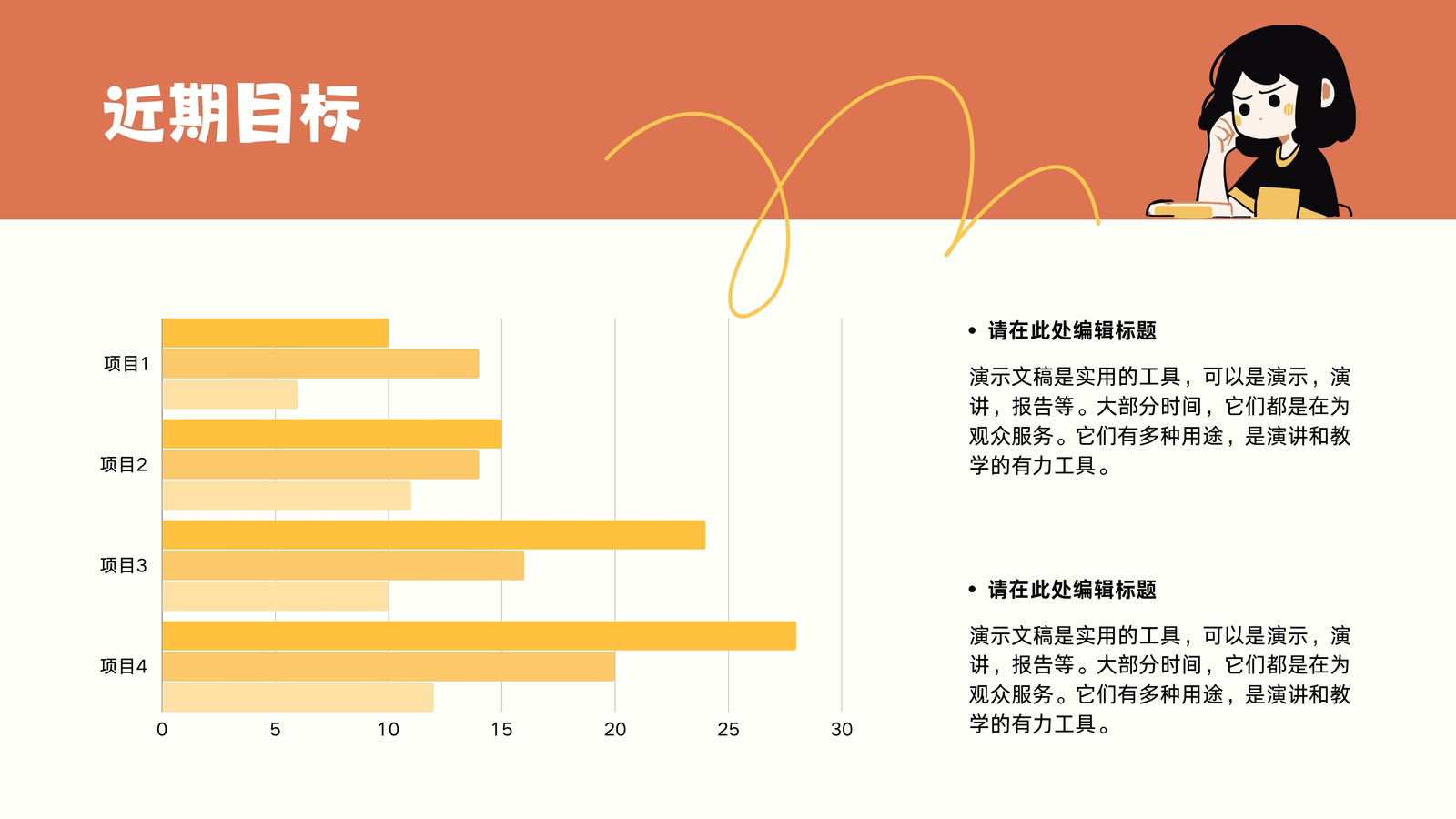 近期目标

项目1
项目2
项目3
项目4

0 5 10 15 20 25 30

• 请在此处编辑标题

演示文稿是实用的工具，可以是演示，演讲，报告等。大部分时间，它们都是在为观众服务。它们有多种用途，是演讲和教学的有力工具。

• 请在此处编辑标题

演示文稿是实用的工具，可以是演示，演讲，报告等。大部分时间，它们都是在为观众服务。它们有多种用途，是演讲和教学的有力工具。